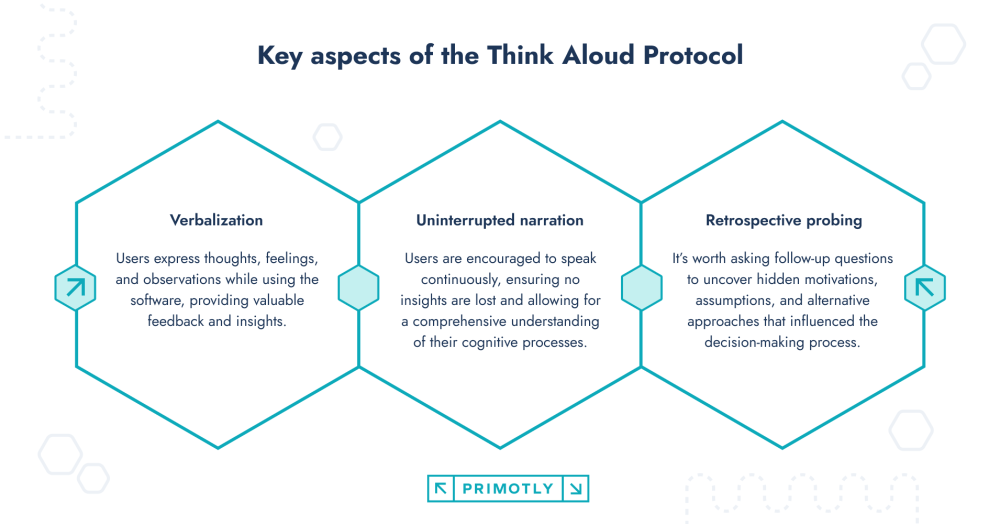 Key aspects of the Think Aloud Protocol

Verbalization

Users express thoughts, feelings, and observations while using the software, providing valuable feedback and insights.

Uninterrupted narration

Users are encouraged to speak continuously, ensuring no insights are lost and allowing for a comprehensive understanding of their cognitive processes.

Retrospective probing

It's worth asking follow-up questions to uncover hidden motivations, assumptions, and alternative approaches that influenced the decision-making process.

PRIMOTLY